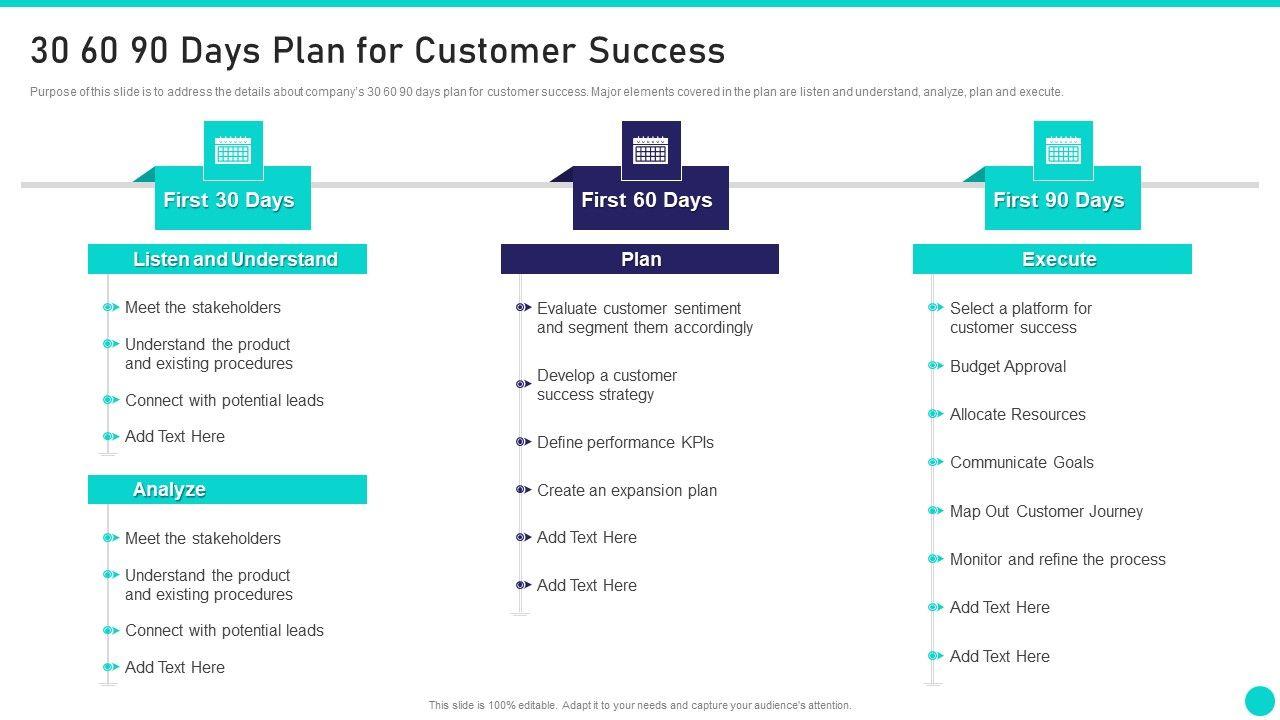 30 60 90 Days Plan for Customer Success

Purpose of this slide is to address the details about company's 30 60 90 days plan for customer success. Major elements covered in the plan are listen and understand, analyze, plan and execute.

First 30 Days

Listen and Understand

Meet the stakeholders

Understand the product and existing procedures

Connect with potential leads

Add Text Here

Analyze

Meet the stakeholders

Understand the product and existing procedures

Connect with potential leads

Add Text Here

First 60 Days

Plan

Evaluate customer sentiment and segment them accordingly

Develop a customer success strategy

Define performance KPIs

Create an expansion plan

Add Text Here

Add Text Here

First 90 Days

Execute

Select a platform for customer success

Budget Approval

Allocate Resources

Communicate Goals

Map Out Customer Journey

Monitor and refine the process

Add Text Here

Add Text Here

This slide is 100% editable. Adapt it to your needs and capture your audience's attention.